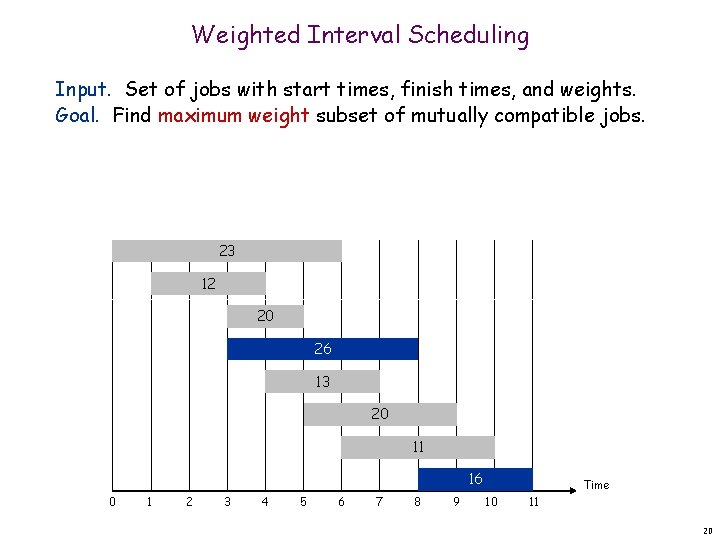 Weighted Interval Scheduling

Input. Set of jobs with start times, finish times, and weights.
Goal. Find maximum weight subset of mutually compatible jobs.

23
12
20
26
13
20
11
16

Time

0 1 2 3 4 5 6 7 8 9 10 11

20